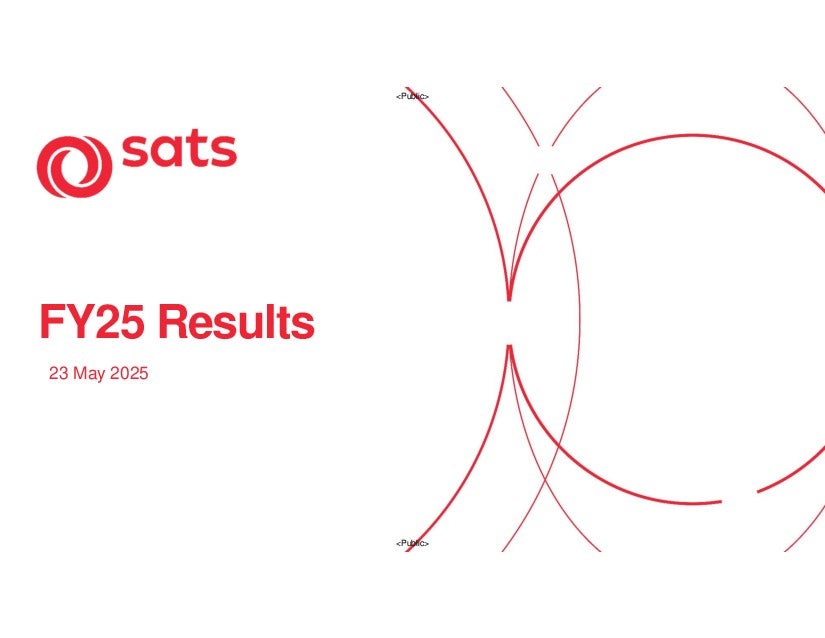 <Public>

sats

FY25 Results

23 May 2025

<Public>